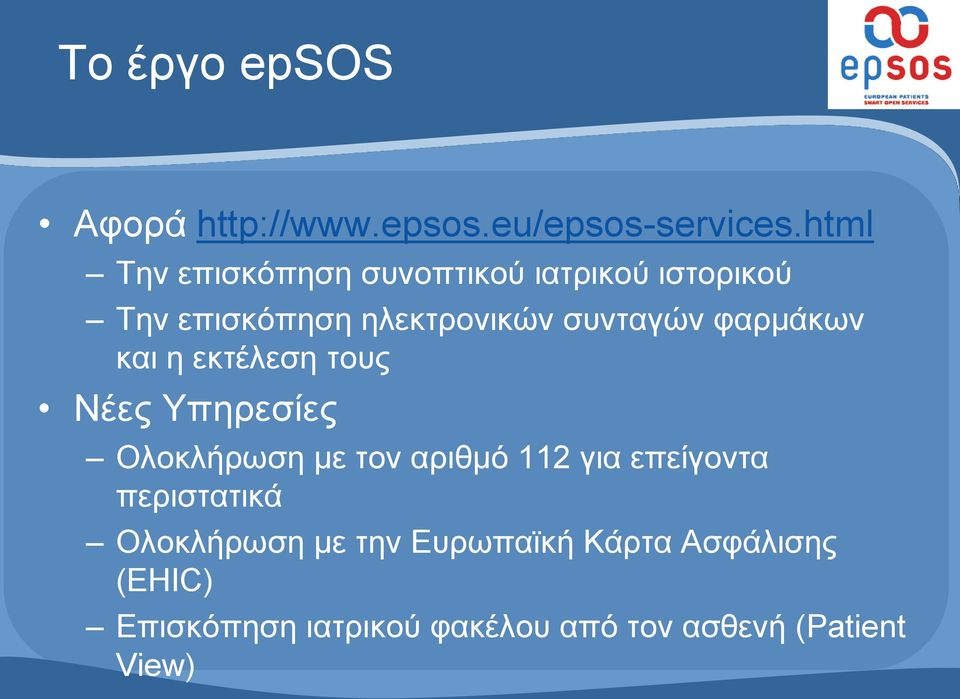 Το έργο epSOS

epsos
EUROPEAN PATIENTS
SMART OPEN SERVICES

• Αφορά http://www.epsos.eu/epsos-services.html
– Την επισκόπηση συνοπτικού ιατρικού ιστορικού
– Την επισκόπηση ηλεκτρονικών συνταγών φαρμάκων και η εκτέλεση τους
• Νέες Υπηρεσίες
– Ολοκλήρωση με τον αριθμό 112 για επείγοντα περιστατικά
– Ολοκλήρωση με την Ευρωπαϊκή Κάρτα Ασφάλισης (EHIC)
– Επισκόπηση ιατρικού φακέλου από τον ασθενή (Patient View)